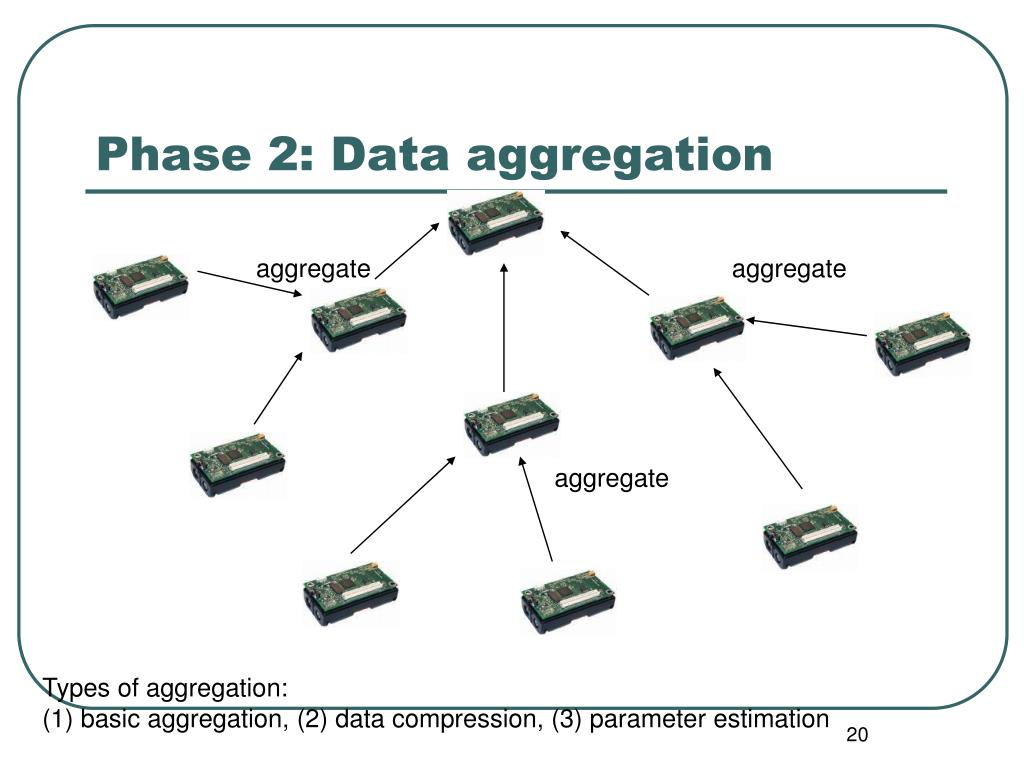 Phase 2: Data aggregation

aggregate

aggregate

aggregate

Types of aggregation:
(1) basic aggregation, (2) data compression, (3) parameter estimation

20